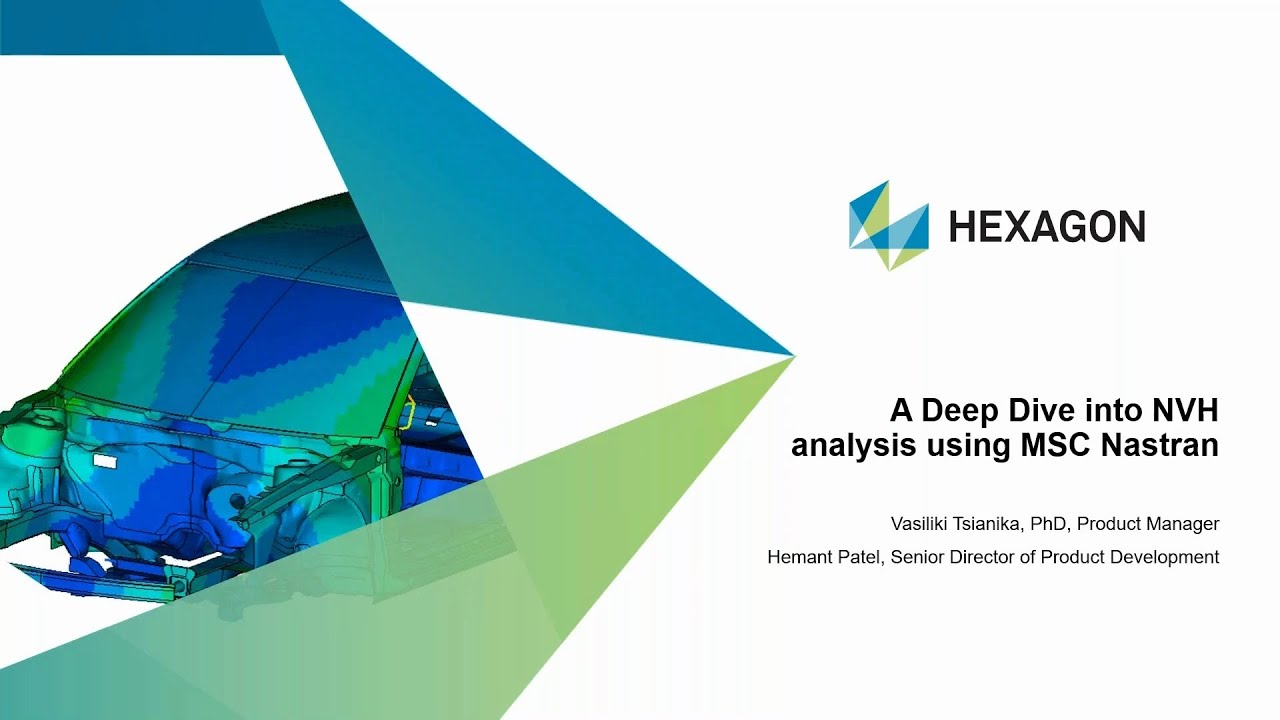 HEXAGON

A Deep Dive into NVH analysis using MSC Nastran

Vasiliki Tsianika, PhD, Product Manager

Hemant Patel, Senior Director of Product Development